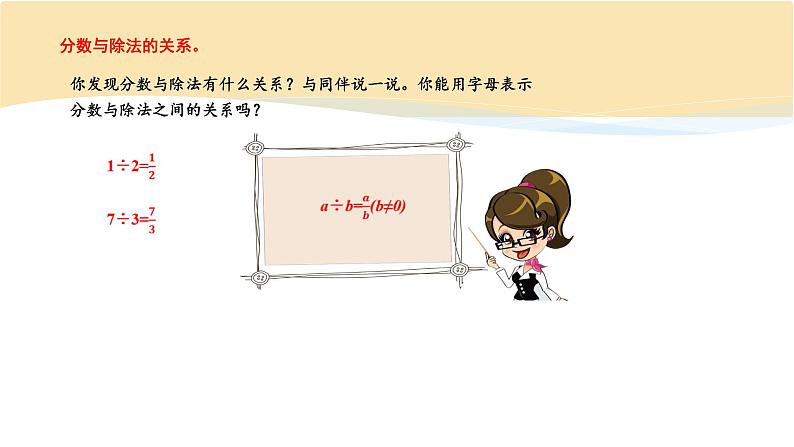 分数与除法的关系。

你发现分数与除法有什么关系？与同伴说一说。你能用字母表示分数与除法之间的关系吗？

$1\div2=\frac{1}{2}$

$7\div3=\frac{7}{3}$

$a\div b=\frac{a}{b}(b\neq0)$